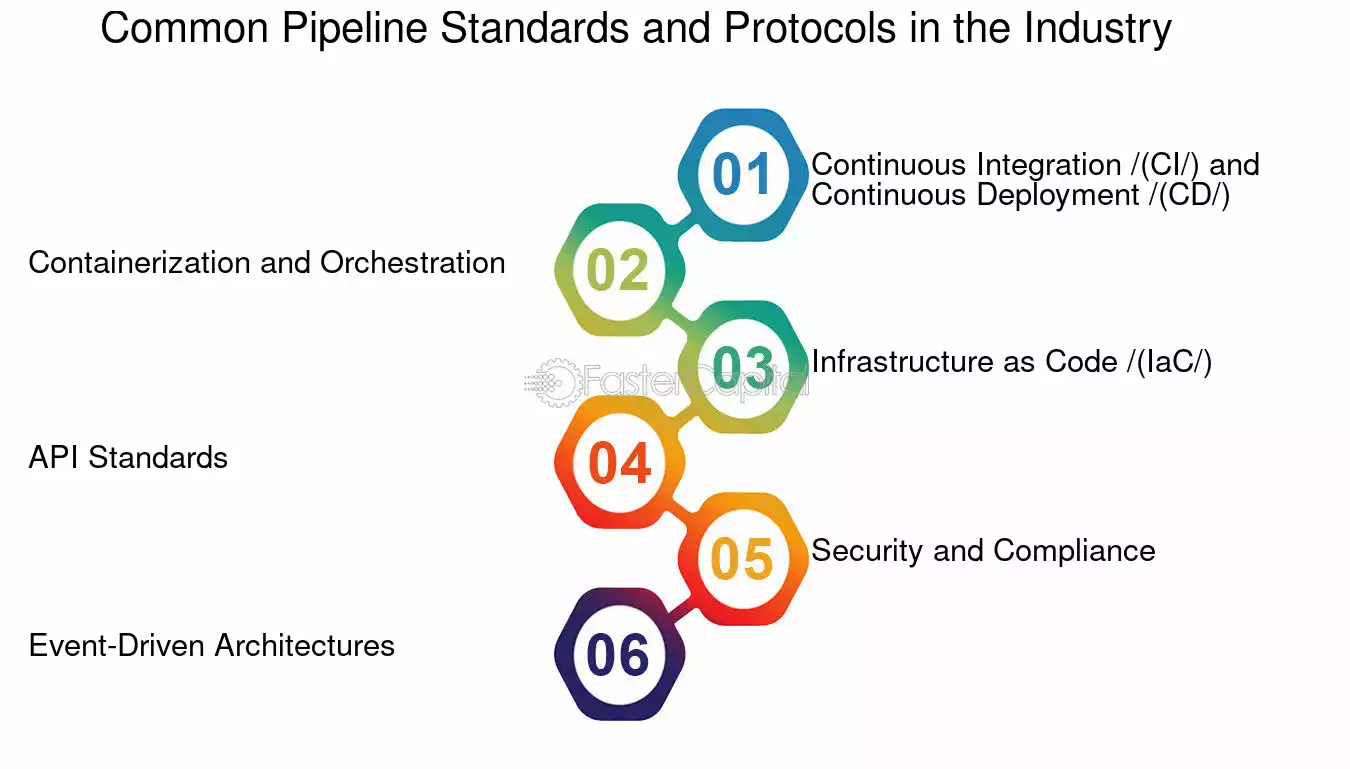 Common Pipeline Standards and Protocols in the Industry

01
Continuous Integration /(CI/) and Continuous Deployment /(CD/)

02
Containerization and Orchestration

03
Infrastructure as Code /(IaC/)

FasterCapital

04
API Standards

05
Security and Compliance

06
Event-Driven Architectures